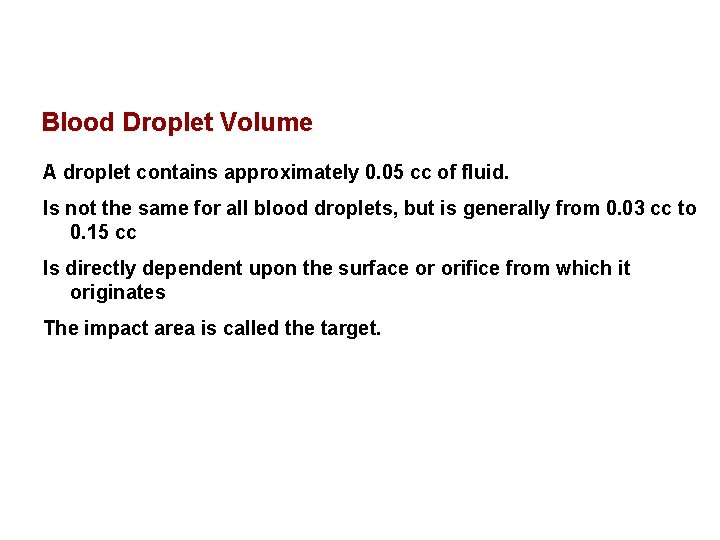 Blood Droplet Volume

A droplet contains approximately 0.05 cc of fluid.

Is not the same for all blood droplets, but is generally from 0.03 cc to 0.15 cc

Is directly dependent upon the surface or orifice from which it originates

The impact area is called the target.